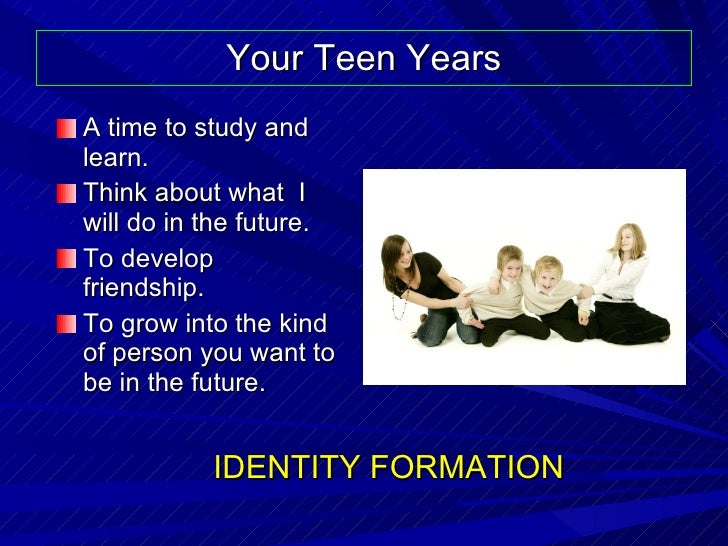 Your Teen Years

A time to study and learn.

Think about what I will do in the future.

To develop friendship.

To grow into the kind of person you want to be in the future.

IDENTITY FORMATION